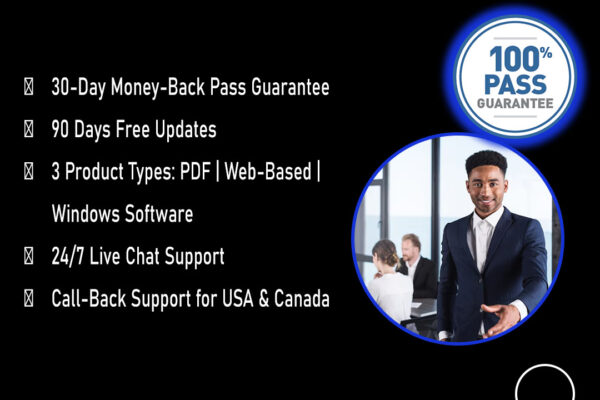 30-Day Money-Back Pass Guarantee

90 Days Free Updates

3 Product Types: PDF | Web-Based | Windows Software

24/7 Live Chat Support

Call-Back Support for USA & Canada

100% PASS GUARANTEE